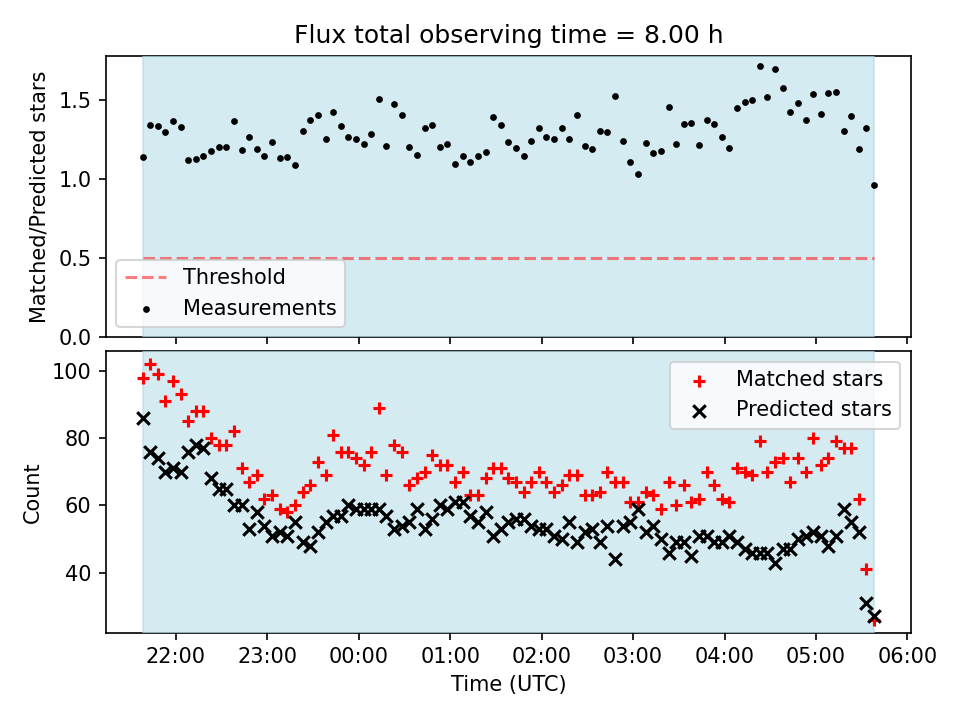 Flux total observing time = 8.00 h

Matched/Predicted stars

1.5
1.0
0.5
0.0

Threshold
Measurements

Count

100
80
60
40

Matched stars
Predicted stars

22:00 23:00 00:00 01:00 02:00 03:00 04:00 05:00 06:00

Time (UTC)